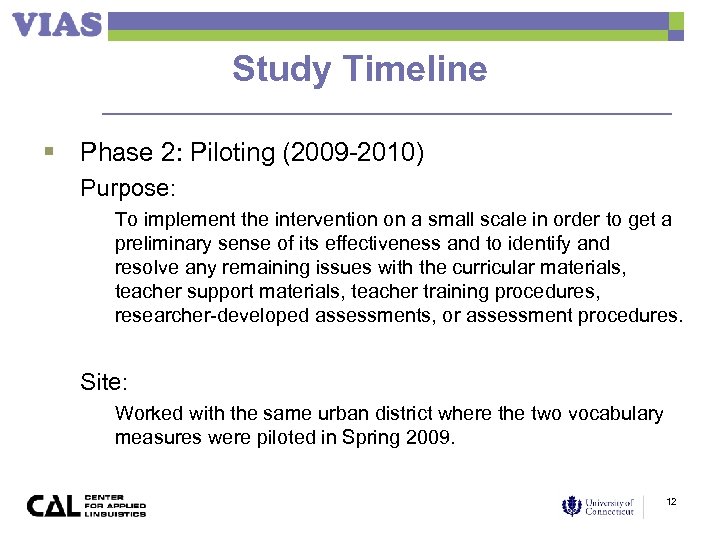 VIAS

Study Timeline

▪ Phase 2: Piloting (2009-2010)

Purpose:

To implement the intervention on a small scale in order to get a preliminary sense of its effectiveness and to identify and resolve any remaining issues with the curricular materials, teacher support materials, teacher training procedures, researcher-developed assessments, or assessment procedures.

Site:

Worked with the same urban district where the two vocabulary measures were piloted in Spring 2009.

CAL CENTER FOR APPLIED LINGUISTICS

University of Connecticut

12